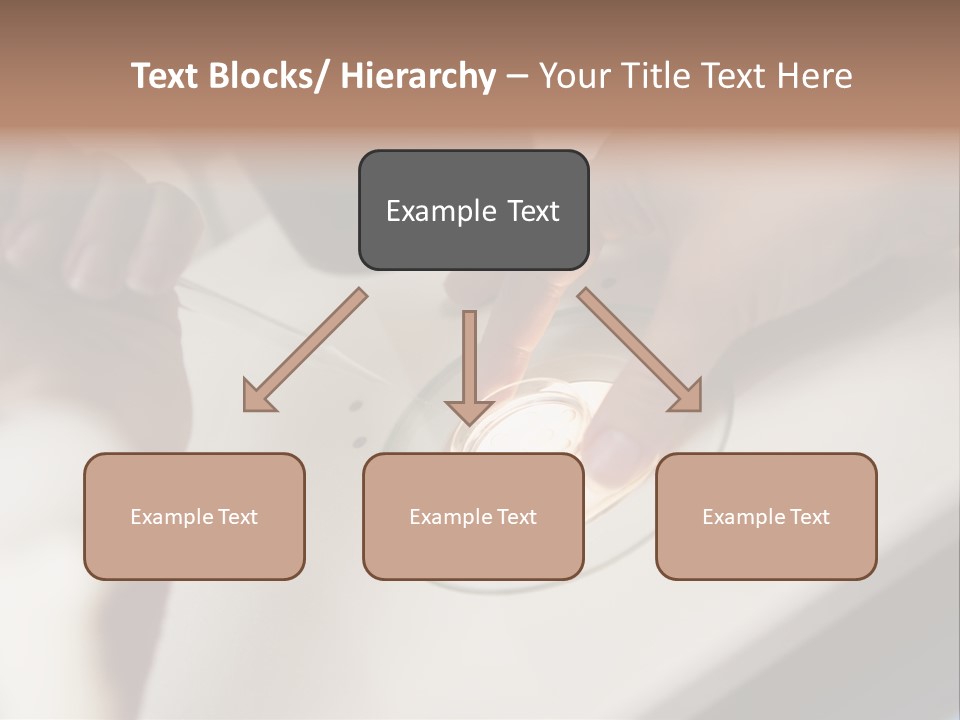 Text Blocks/ Hierarchy – Your Title Text Here

Example Text

Example Text

Example Text

Example Text